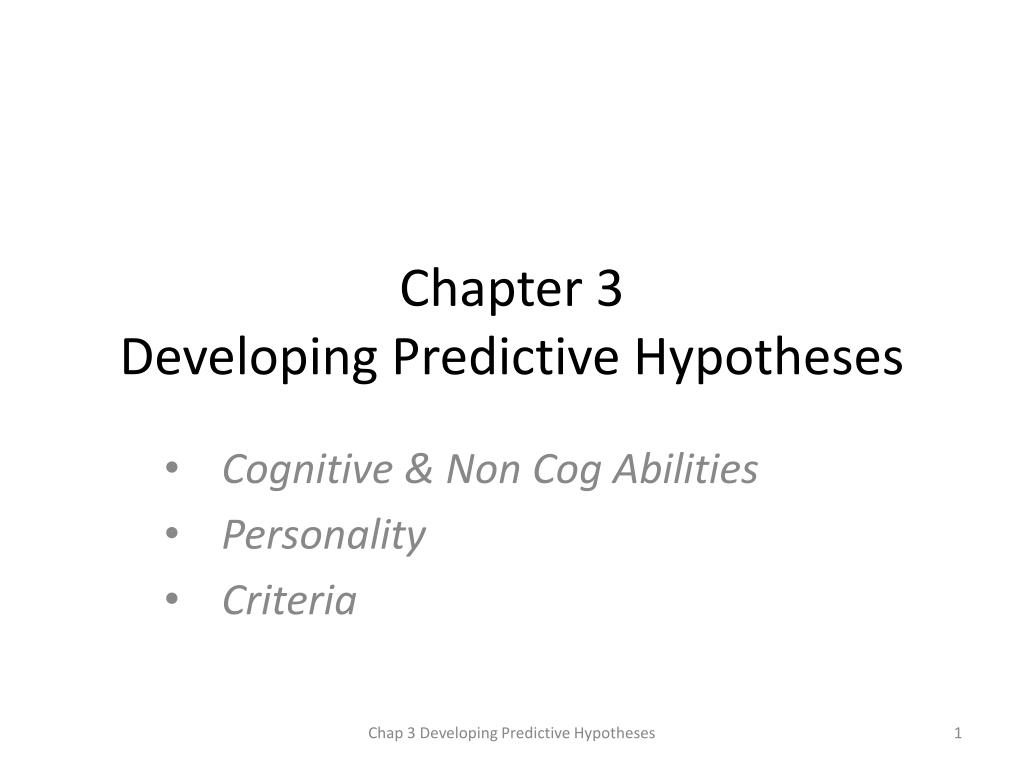 Chapter 3
Developing Predictive Hypotheses

• Cognitive & Non Cog Abilities
• Personality
• Criteria

Chap 3 Developing Predictive Hypotheses

1